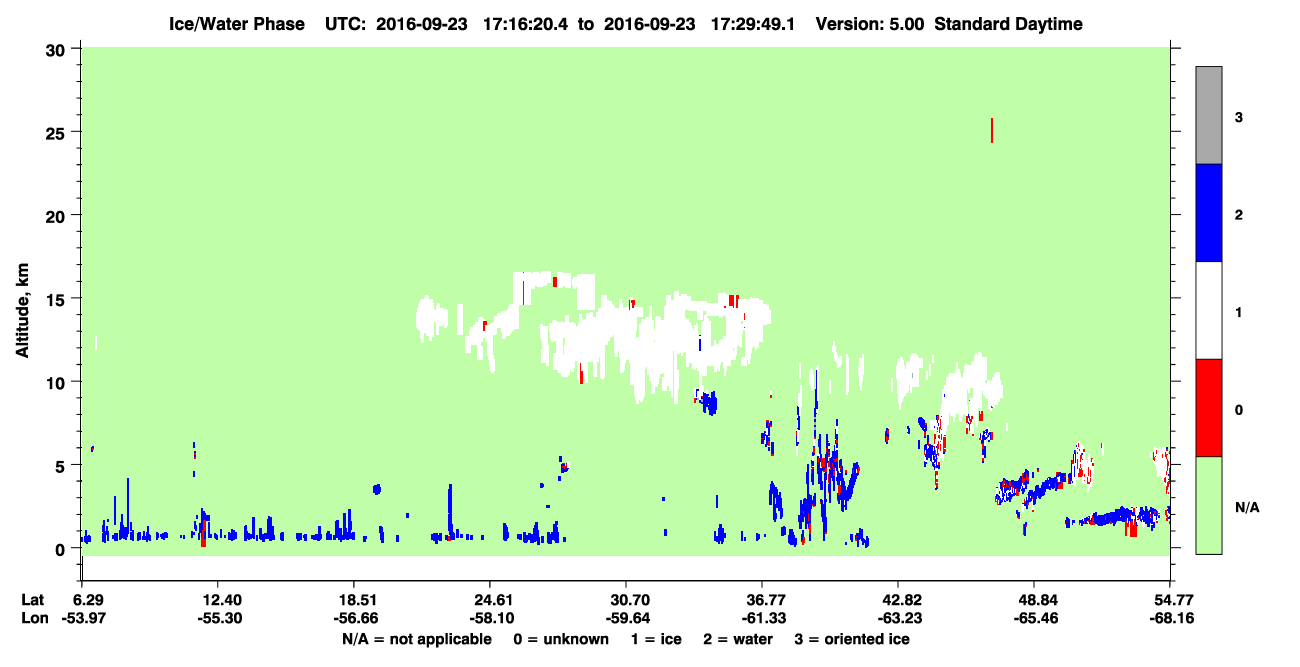 Ice/Water Phase UTC: 2016-09-23 17:16:20.4 to 2016-09-23 17:29:49.1 Version: 5.00 Standard Daytime

Altitude, km

30
25
20
15
10
5
0

3
2
1
0
N/A

Lat 6.29 12.40 18.51 24.61 30.70 36.77 42.82 48.84 54.77
Lon -53.97 -55.30 -56.66 -58.10 -59.64 -61.33 -63.23 -65.46 -68.16

N/A = not applicable 0 = unknown 1 = ice 2 = water 3 = oriented ice